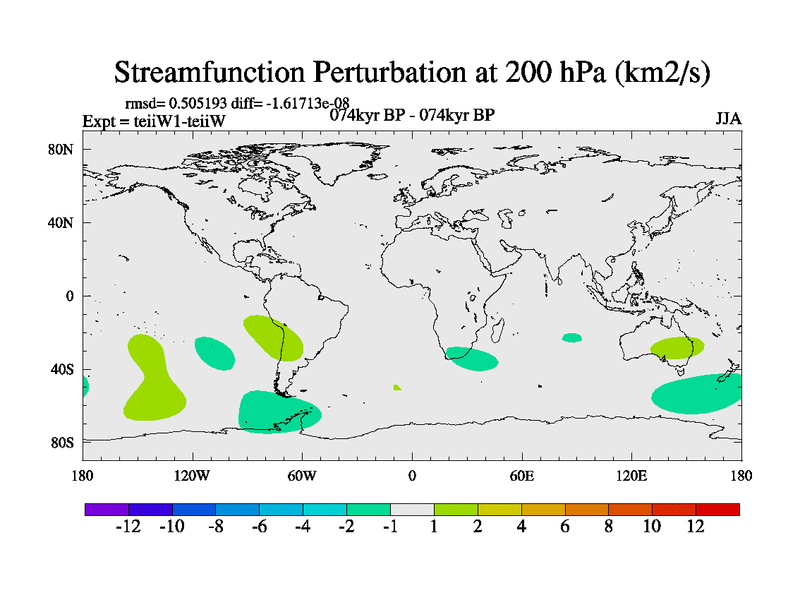 Streamfunction Perturbation at 200 hPa (km2/s)

rmsd= 0.505193 diff= -1.61713e-08
Expt = teiiW1-teiiW
074kyr BP - 074kyr BP
JJA

80N
40N
0
40S
80S

180
120W
60W
0
60E
120E
180

-12 -10 -8 -6 -4 -2 -1 1 2 4 6 8 10 12